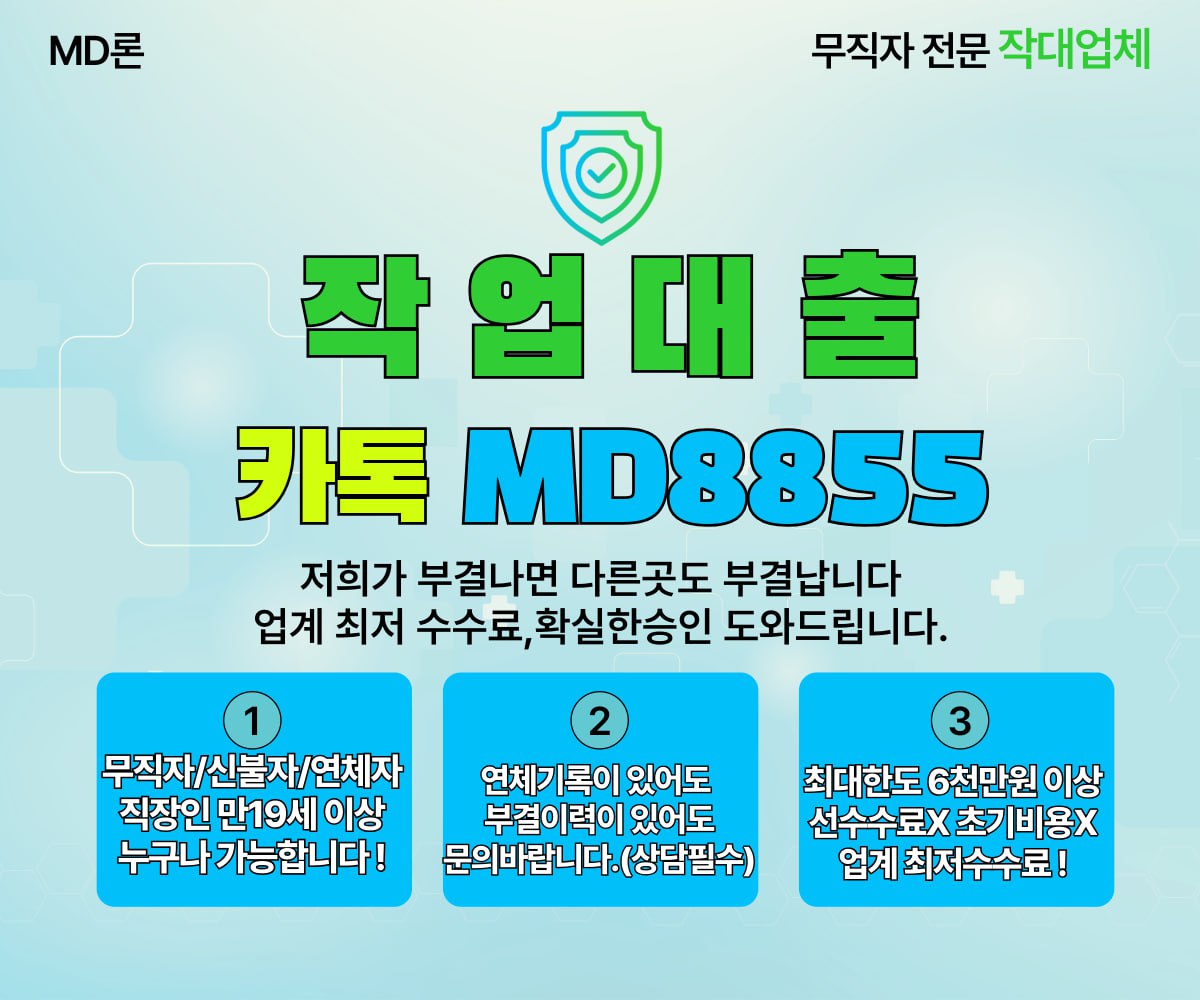 MD론

무직자 전문 작대업체

작 업 대 출

카톡 MD8855

저희가 부결나면 다른곳도 부결납니다
업계 최저 수수료,확실한승인 도와드립니다.

1
무직자/신불자/연체자
직장인 만19세 이상
누구나 가능합니다 !

2
연체기록이 있어도
부결이력이 있어도
문의바랍니다.(상담필수)

3
최대한도 6천만원 이상
선수수료X 초기비용X
업계 최저수수료 !